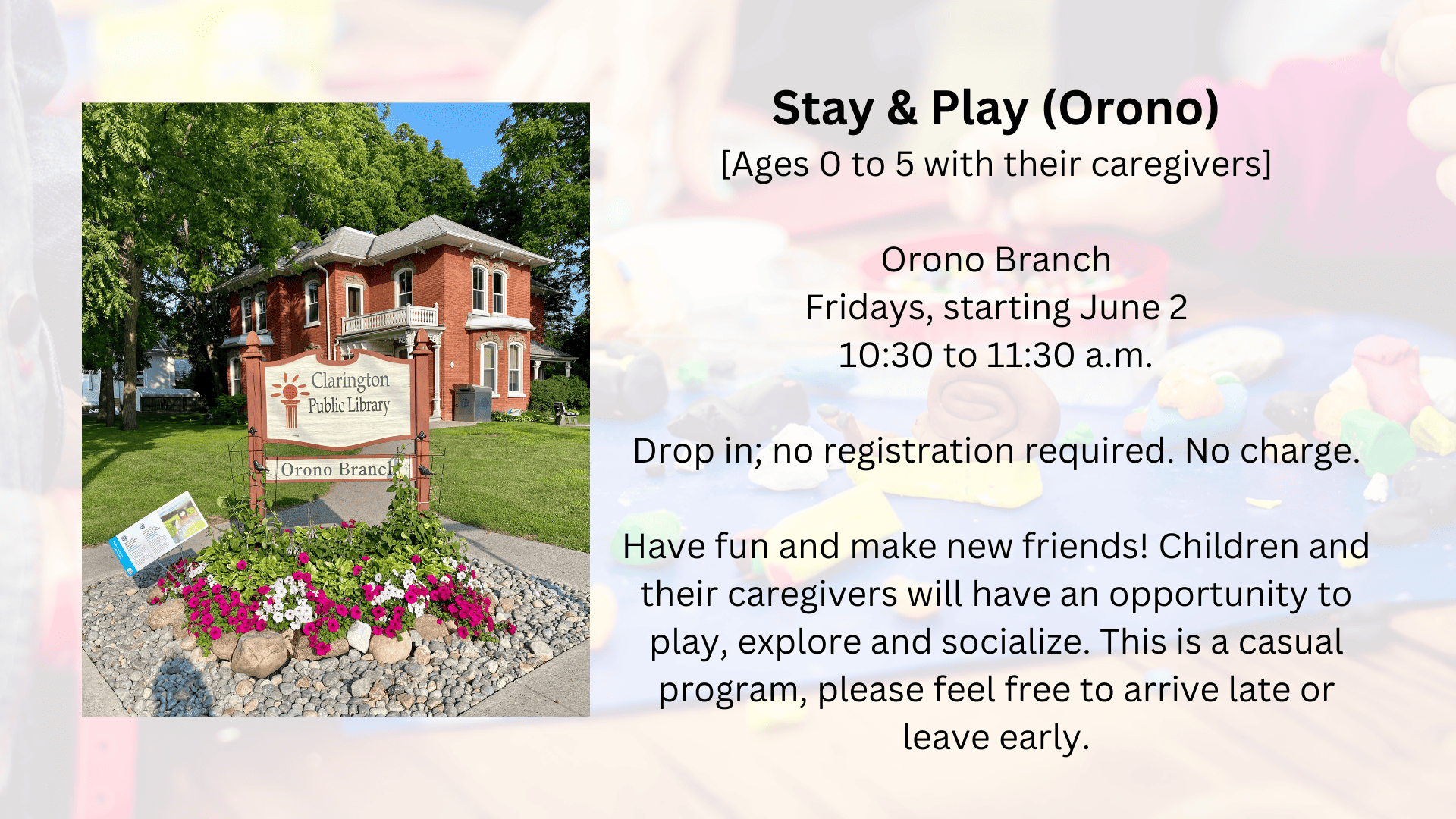 Clarington Public Library

Orono Branch

Stay & Play (Orono)
[Ages 0 to 5 with their caregivers]

Orono Branch
Fridays, starting June 2
10:30 to 11:30 a.m.

Drop in; no registration required. No charge.

Have fun and make new friends! Children and their caregivers will have an opportunity to play, explore and socialize. This is a casual program, please feel free to arrive late or leave early.